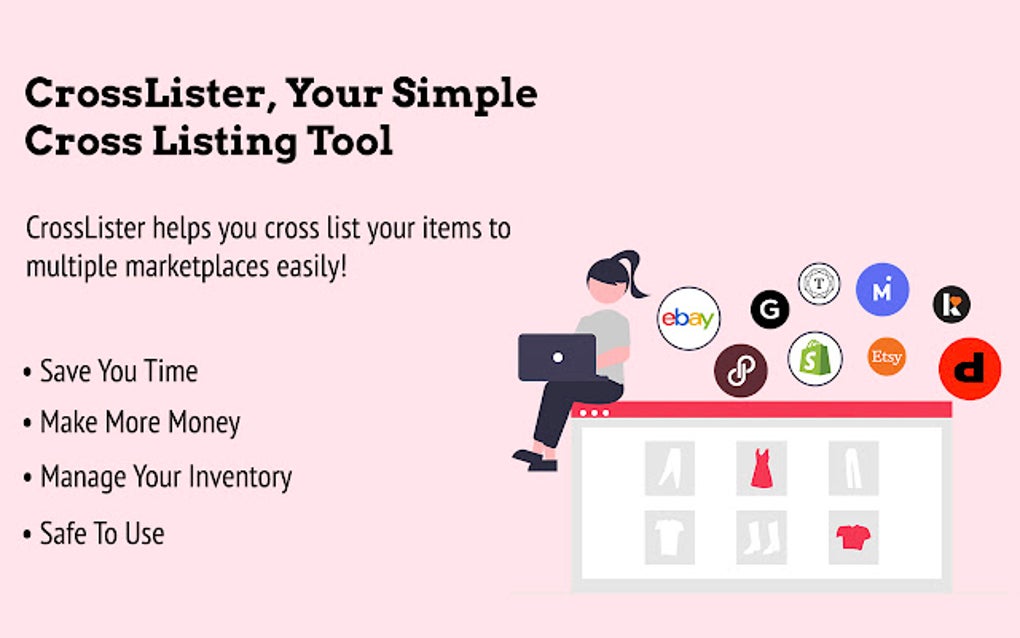 CrossLister, Your Simple Cross Listing Tool

CrossLister helps you cross list your items to multiple marketplaces easily!

• Save You Time
• Make More Money
• Manage Your Inventory
• Safe To Use

ebay
G
T
M
k
Etsy
d